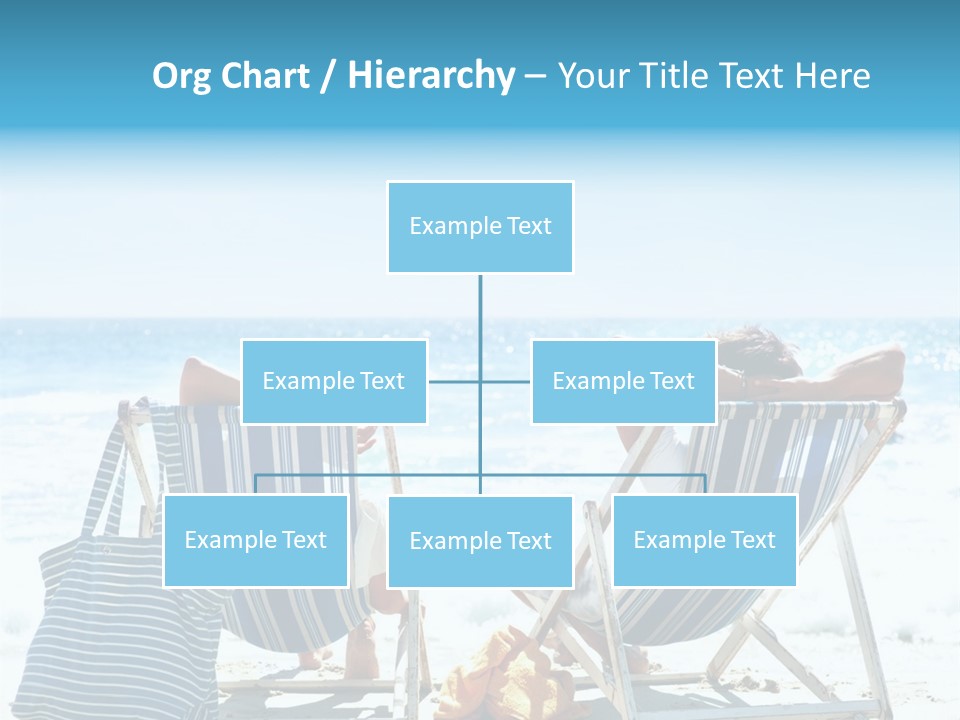 Org Chart / Hierarchy – Your Title Text Here

Example Text

Example Text

Example Text

Example Text

Example Text

Example Text